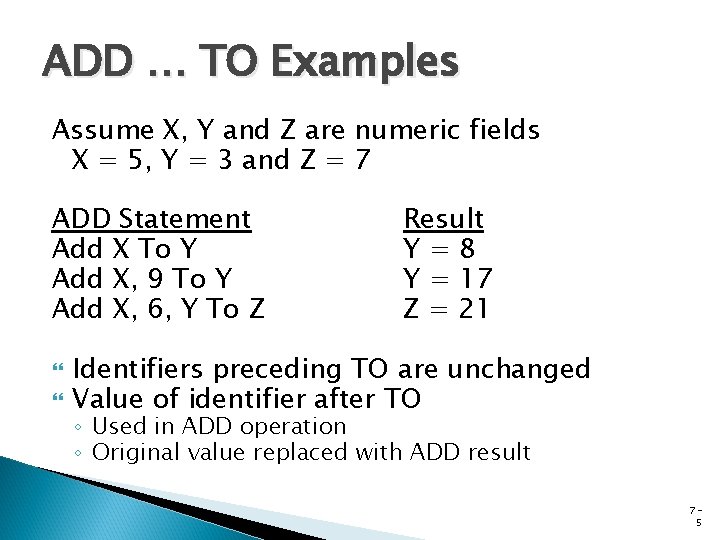 ADD … TO Examples

Assume X, Y and Z are numeric fields
X = 5, Y = 3 and Z = 7

| ADD Statement | Result |
|---|---|
| Add X To Y | Y = 8 |
| Add X, 9 To Y | Y = 17 |
| Add X, 6, Y To Z | Z = 21 |

Identifiers preceding TO are unchanged
Value of identifier after TO
◦ Used in ADD operation
◦ Original value replaced with ADD result

7-5